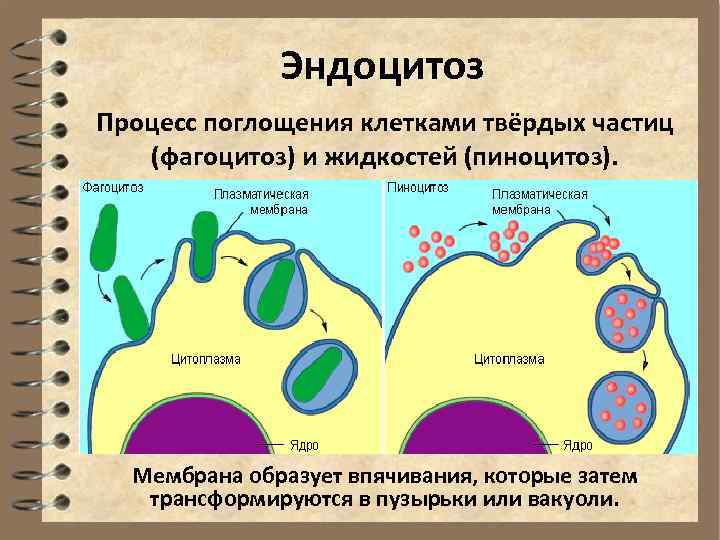 Эндоцитоз

Процесс поглощения клетками твёрдых частиц (фагоцитоз) и жидкостей (пиноцитоз).

Фагоцитоз
Плазматическая мембрана
Цитоплазма
Ядро

Пиноцитоз
Плазматическая мембрана
Цитоплазма
Ядро

Мембрана образует впячивания, которые затем трансформируются в пузырьки или вакуоли.